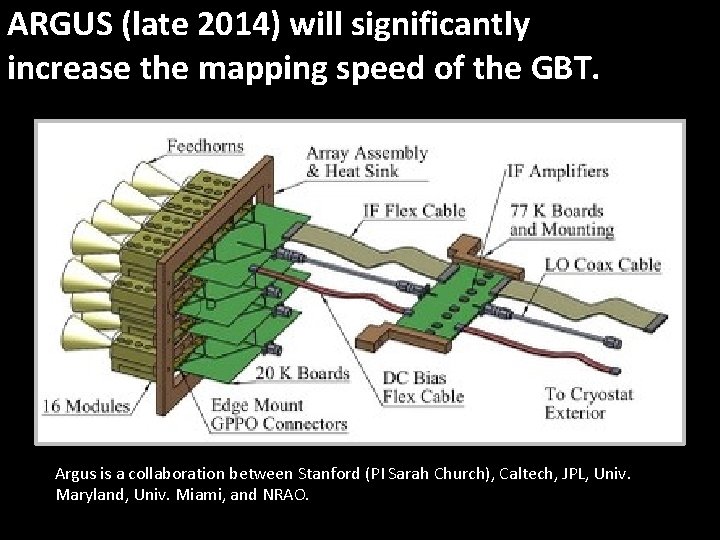 ARGUS (late 2014) will significantly increase the mapping speed of the GBT.

Feedhorns

Array Assembly & Heat Sink

IF Amplifiers

IF Flex Cable

77 K Boards and Mounting

LO Coax Cable

20 K Boards

DC Bias Flex Cable

To Cryostat Exterior

16 Modules

Edge Mount GPPO Connectors

Argus is a collaboration between Stanford (PI Sarah Church), Caltech, JPL, Univ. Maryland, Univ. Miami, and NRAO.